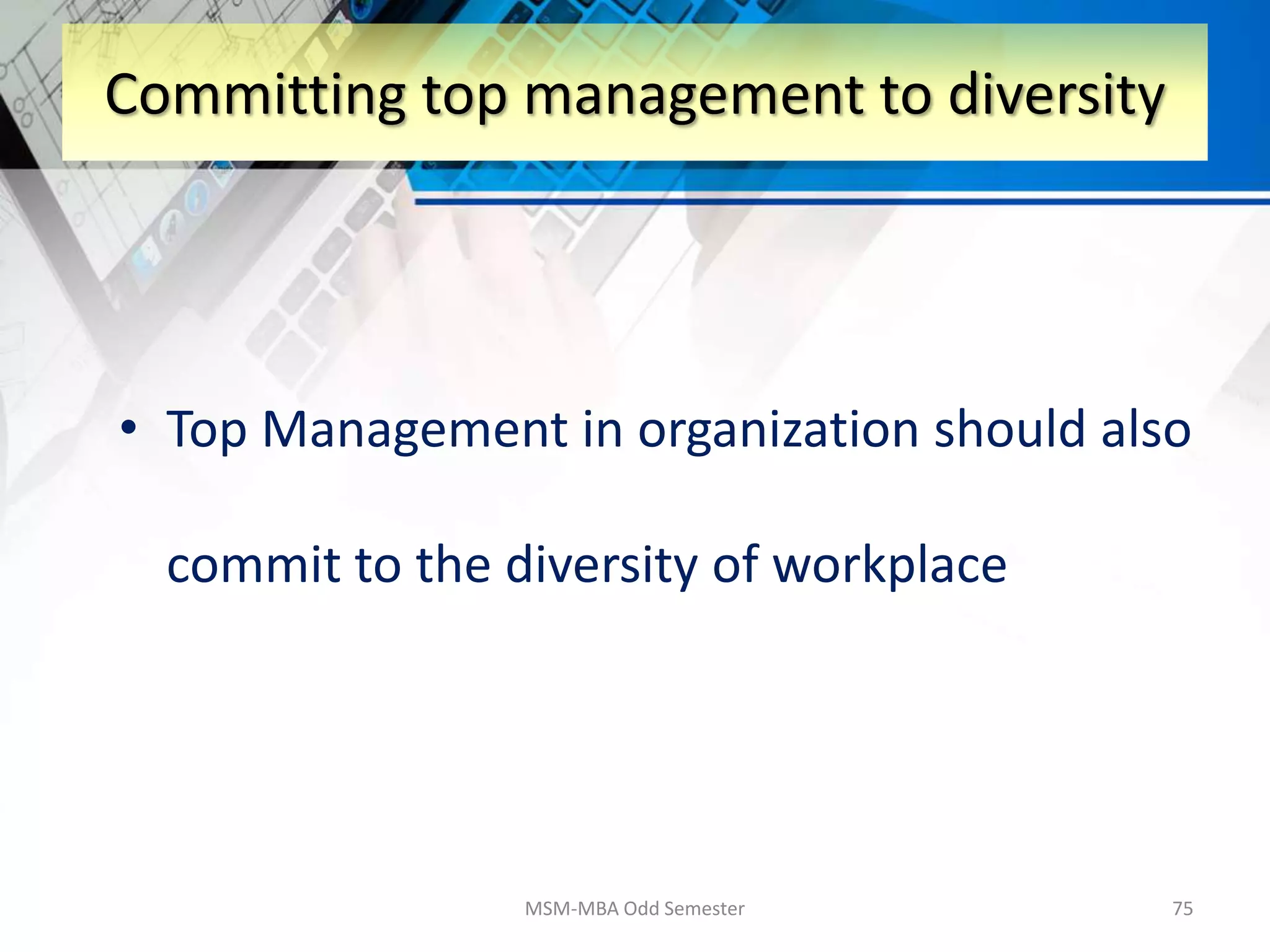 Committing top management to diversity

• Top Management in organization should also commit to the diversity of workplace

MSM-MBA Odd Semester

75